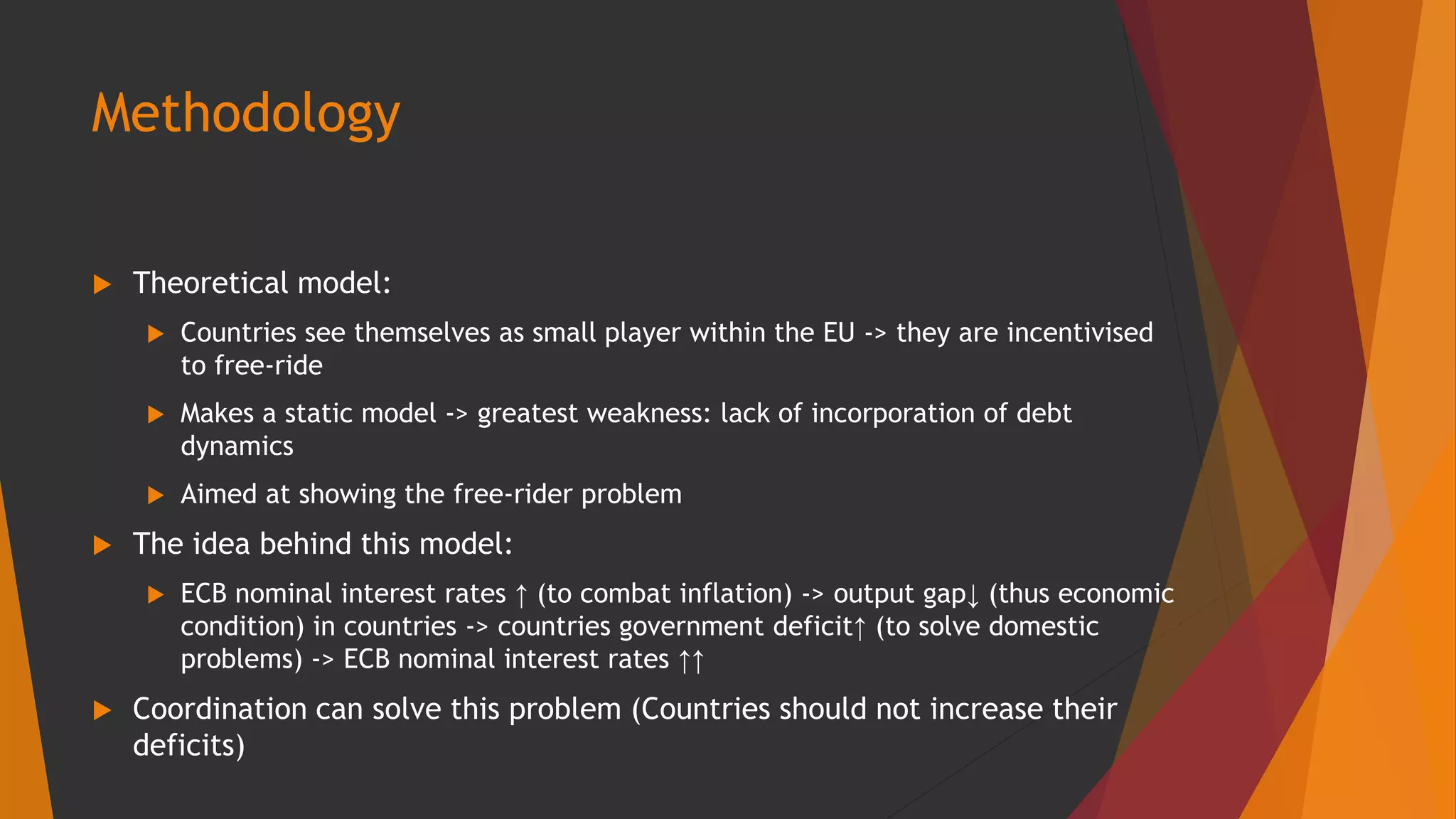 Methodology

Theoretical model:

Countries see themselves as small player within the EU -> they are incentivised to free-ride

Makes a static model -> greatest weakness: lack of incorporation of debt dynamics

Aimed at showing the free-rider problem

The idea behind this model:

ECB nominal interest rates ↑ (to combat inflation) -> output gap↓ (thus economic condition) in countries -> countries government deficit↑ (to solve domestic problems) -> ECB nominal interest rates ↑↑

Coordination can solve this problem (Countries should not increase their deficits)